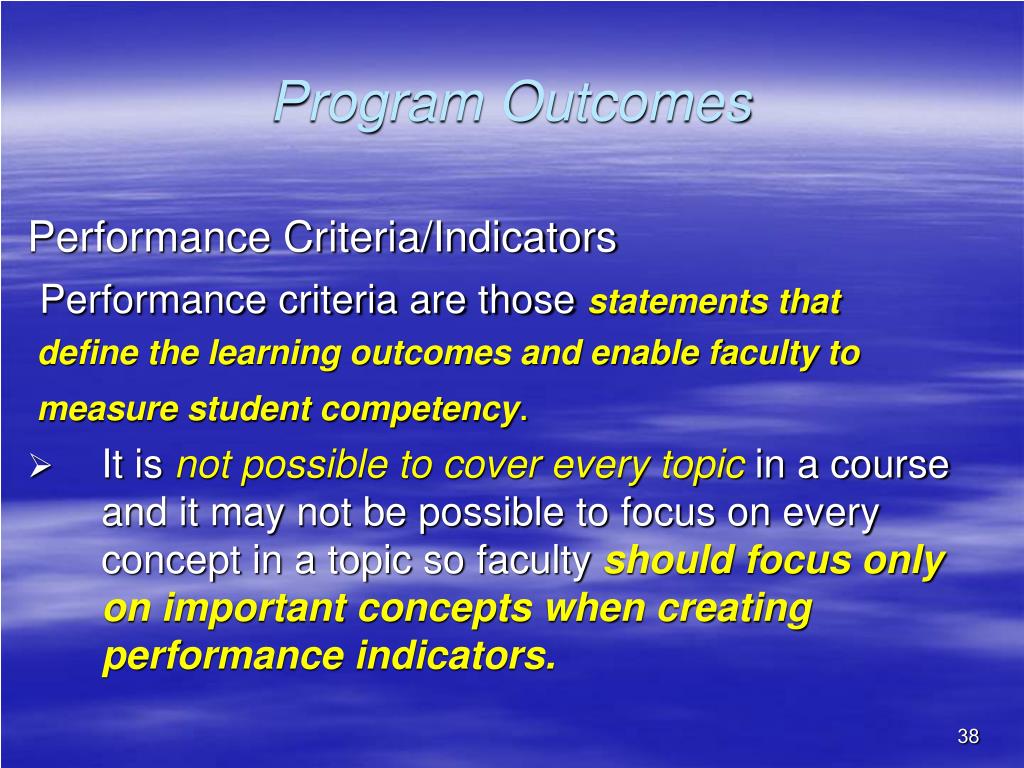 Program Outcomes

Performance Criteria/Indicators

Performance criteria are those statements that define the learning outcomes and enable faculty to measure student competency.

➢ It is not possible to cover every topic in a course and it may not be possible to focus on every concept in a topic so faculty should focus only on important concepts when creating performance indicators.

38